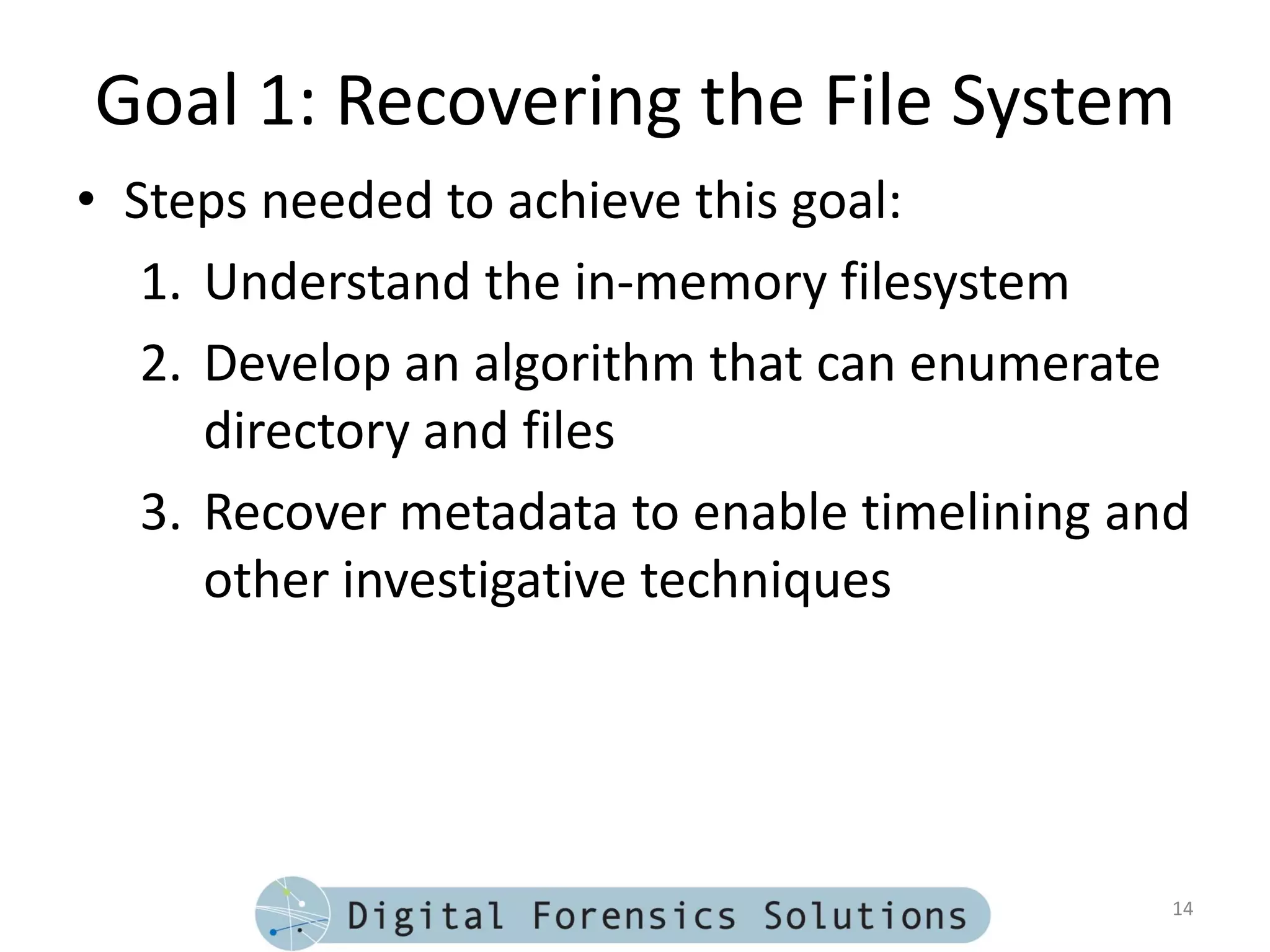 Goal 1: Recovering the File System

• Steps needed to achieve this goal:

1. Understand the in-memory filesystem

2. Develop an algorithm that can enumerate directory and files

3. Recover metadata to enable timelining and other investigative techniques

Digital Forensics Solutions

14